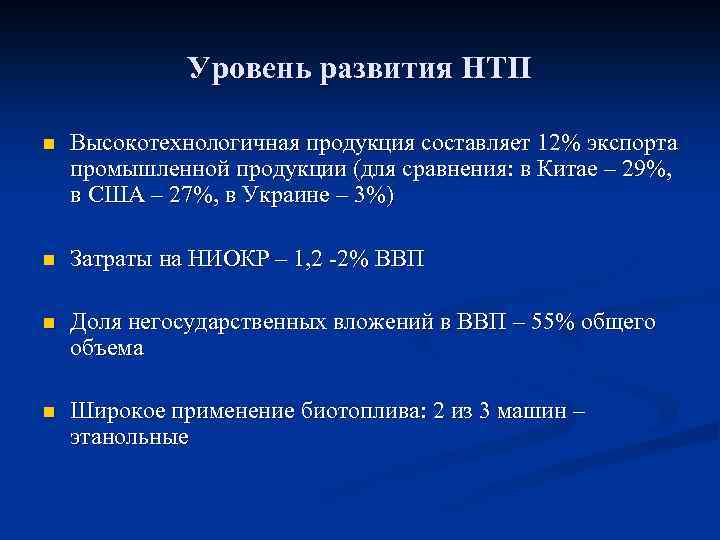 Уровень развития НТП

Высокотехнологичная продукция составляет 12% экспорта промышленной продукции (для сравнения: в Китае – 29%, в США – 27%, в Украине – 3%)

Затраты на НИОКР – 1,2 -2% ВВП

Доля негосударственных вложений в ВВП – 55% общего объема

Широкое применение биотоплива: 2 из 3 машин – этанольные